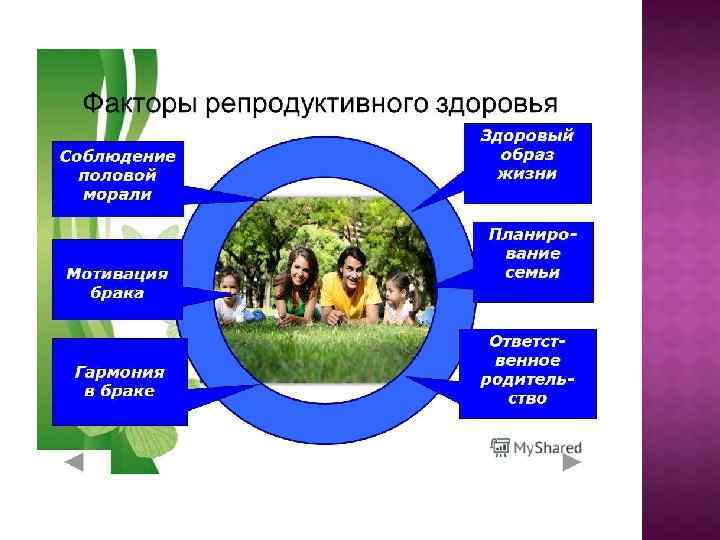 Факторы репродуктивного здоровья

Соблюдение половой морали

Мотивация брака

Гармония в браке

Здоровый образ жизни

Планирование семьи

Ответственное родительство

MyShared